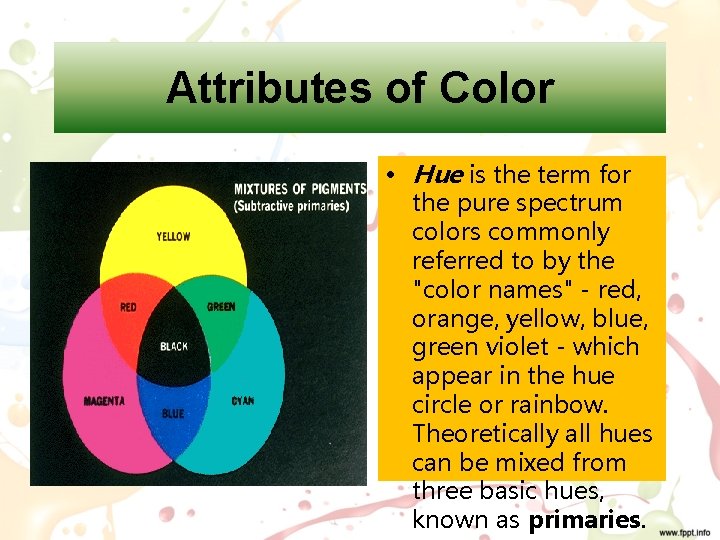 Attributes of Color

MIXTURES OF PIGMENTS
(Subtractive primaries)

YELLOW

RED

GREEN

BLACK

MAGENTA

BLUE

CYAN

• Hue is the term for the pure spectrum colors commonly referred to by the "color names" - red, orange, yellow, blue, green violet - which appear in the hue circle or rainbow. Theoretically all hues can be mixed from three basic hues, known as primaries.

www.fppt.info